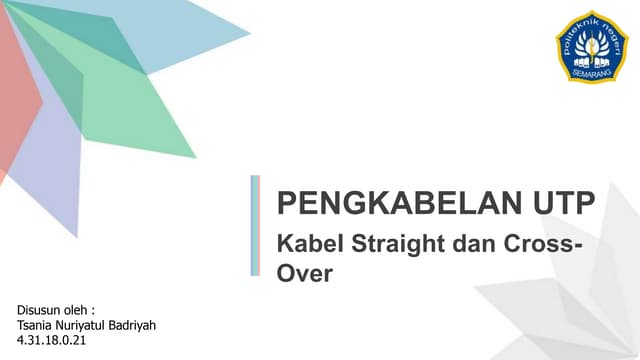 politeknik negeri
SEMARANG

PENGKABELAN UTP
Kabel Straight dan Cross-Over

Disusun oleh :
Tsania Nuriyatul Badriyah
4.31.18.0.21